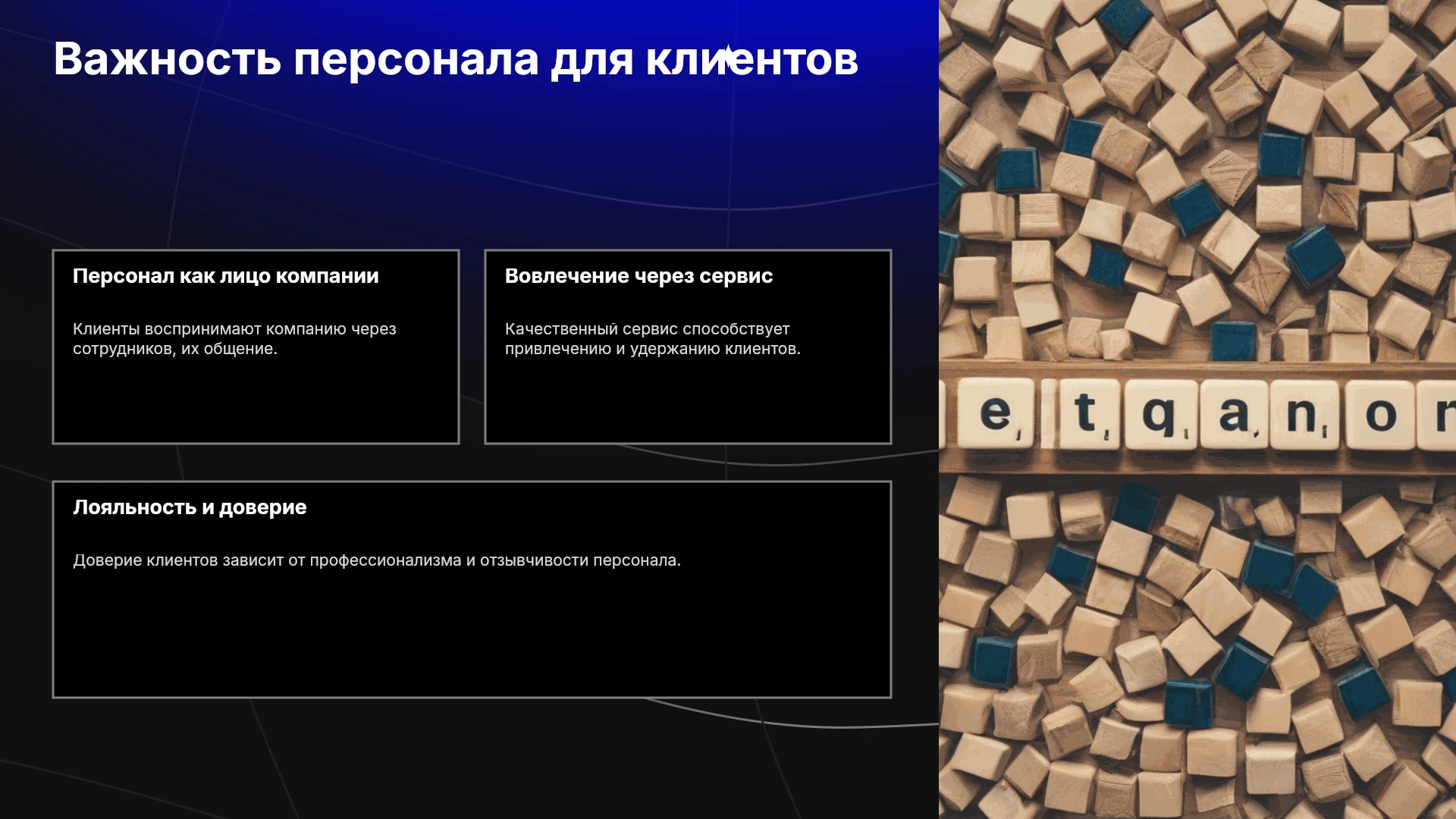 Важность персонала для клиентов

Персонал как лицо компании

Клиенты воспринимают компанию через сотрудников, их общение.

Вовлечение через сервис

Качественный сервис способствует привлечению и удержанию клиентов.

Лояльность и доверие

Доверие клиентов зависит от профессионализма и отзывчивости персонала.

e t q a n o